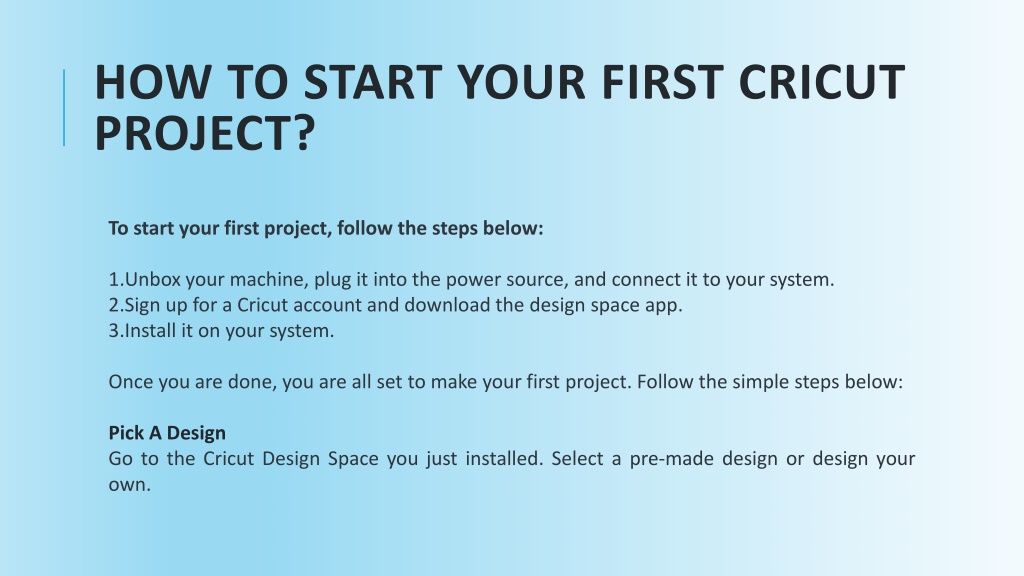 HOW TO START YOUR FIRST CRICUT PROJECT?

To start your first project, follow the steps below:

1.Unbox your machine, plug it into the power source, and connect it to your system.
2.Sign up for a Cricut account and download the design space app.
3.Install it on your system.

Once you are done, you are all set to make your first project. Follow the simple steps below:

Pick A Design
Go to the Cricut Design Space you just installed. Select a pre-made design or design your own.